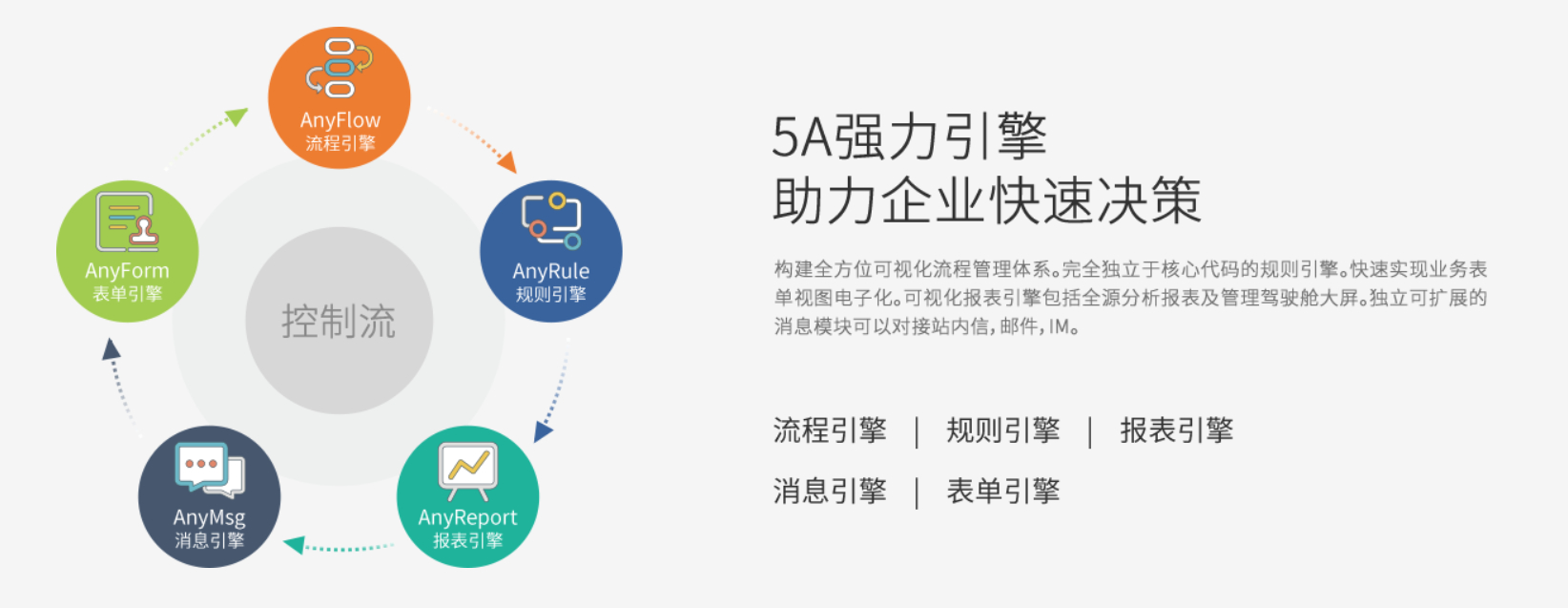 AnyFlow
流程引擎

AnyRule
规则引擎

AnyReport
报表引擎

AnyMsg
消息引擎

AnyForm
表单引擎

控制流

5A强力引擎
助力企业快速决策

构建全方位可视化流程管理体系。完全独立于核心代码的规则引擎。快速实现业务表单视图电子化。可视化报表引擎包括全源分析报表及管理驾驶舱大屏。独立可扩展的消息模块可以对接站内信，邮件，IM。

流程引擎 | 规则引擎 | 报表引擎
消息引擎 | 表单引擎